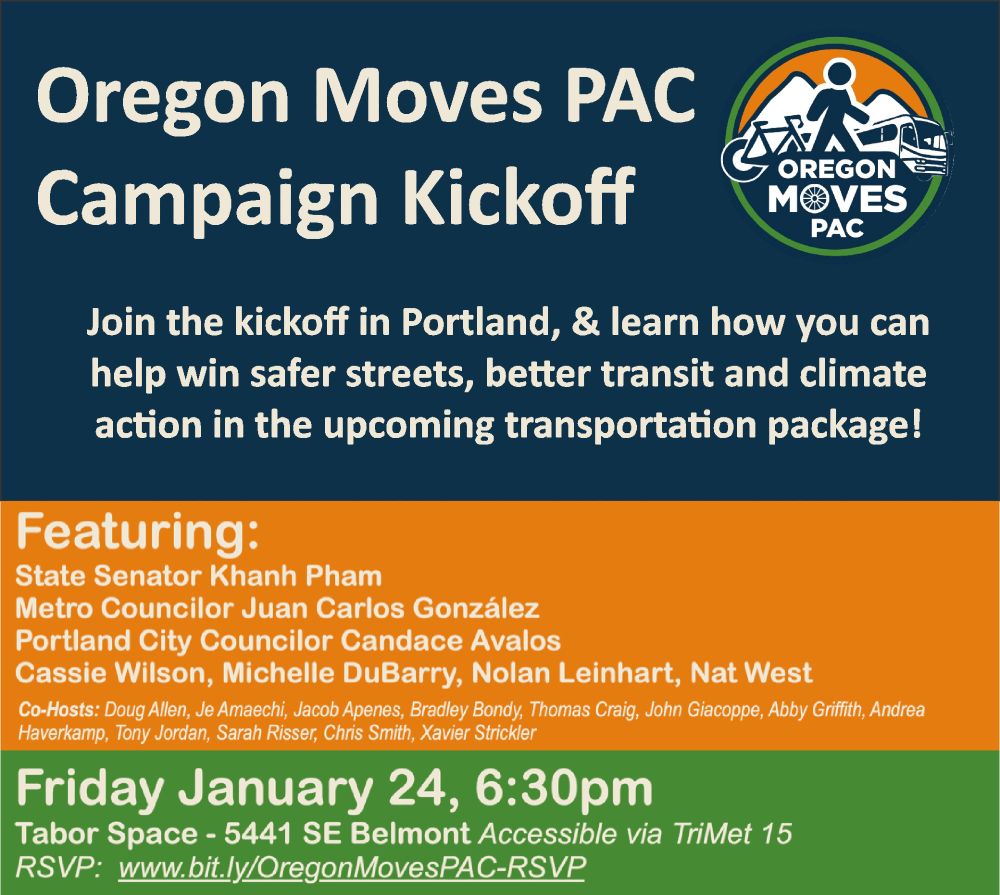 Oregon Moves PAC Campaign Kickoff

OREGON MOVES PAC

Join the kickoff in Portland, & learn how you can help win safer streets, better transit and climate action in the upcoming transportation package!

Featuring:
State Senator Khanh Pham
Metro Councilor Juan Carlos González
Portland City Councilor Candace Avalos
Cassie Wilson, Michelle DuBarry, Nolan Leinhart, Nat West

Co-Hosts: Doug Allen, Je Amaechi, Jacob Apenes, Bradley Bondy, Thomas Craig, John Giacoppe, Abby Griffith, Andrea Haverkamp, Tony Jordan, Sarah Risser, Chris Smith, Xavier Strickler

Friday January 24, 6:30pm
Tabor Space - 5441 SE Belmont Accessible via TriMet 15
RSVP: www.bit.ly/OregonMovesPAC-RSVP